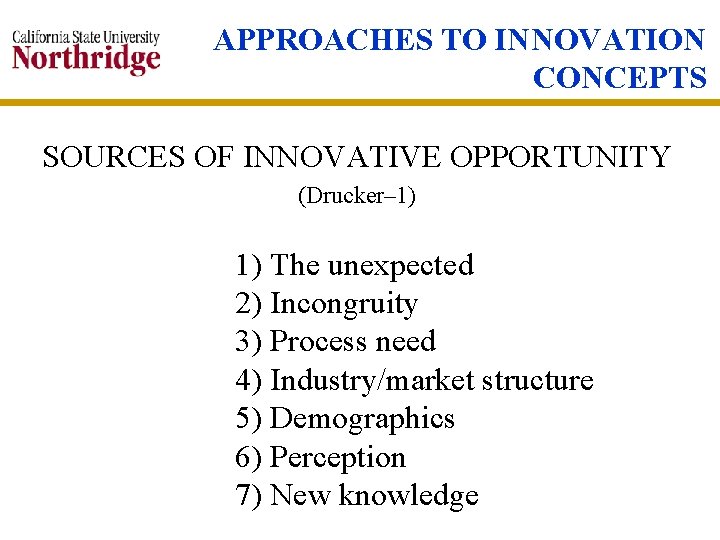 California State University
Northridge

APPROACHES TO INNOVATION CONCEPTS

SOURCES OF INNOVATIVE OPPORTUNITY
(Drucker–1)

1) The unexpected
2) Incongruity
3) Process need
4) Industry/market structure
5) Demographics
6) Perception
7) New knowledge